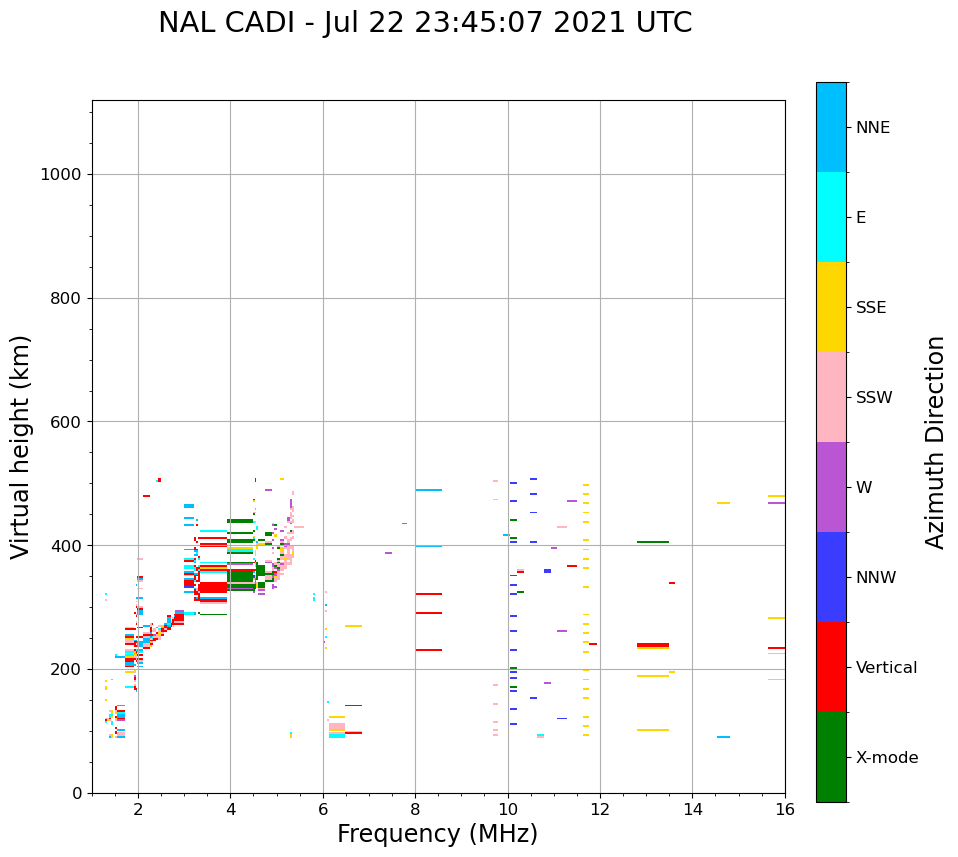 NAL CADI - Jul 22 23:45:07 2021 UTC

Virtual height (km)

1000
800
600
400
200
0

2
4
6
8
10
12
14
16

Frequency (MHz)

NNE
E
SSE
SSW
W
NNW
Vertical
X-mode

Azimuth Direction